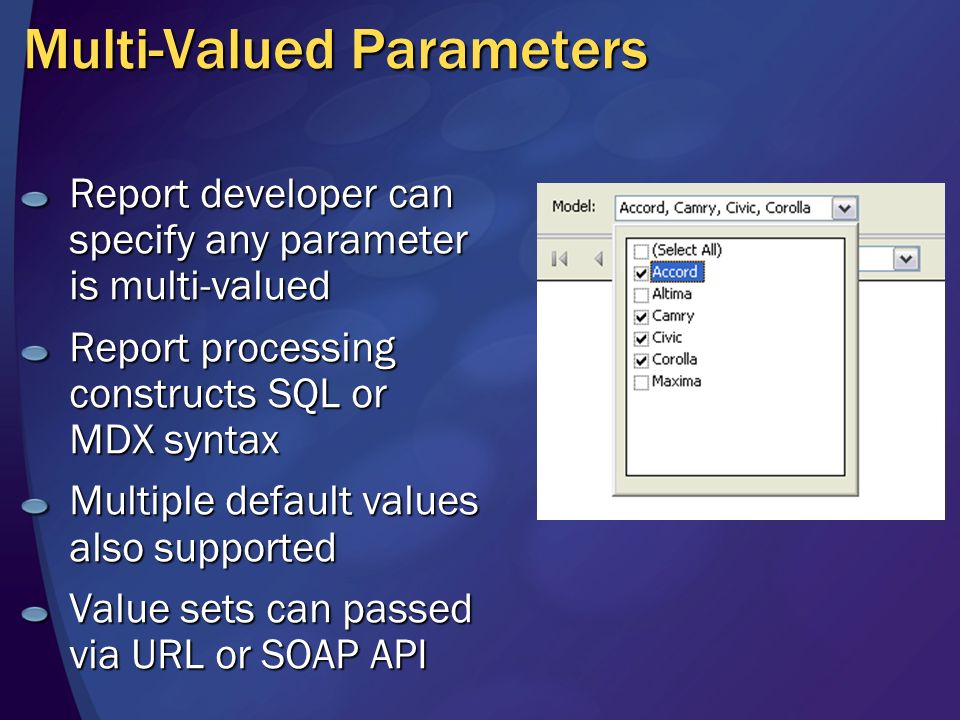 Multi-Valued Parameters

Report developer can specify any parameter is multi-valued

Report processing constructs SQL or MDX syntax

Multiple default values also supported

Value sets can passed via URL or SOAP API

Model: Accord, Camry, Civic, Corolla

(Select All)
Accord
Altima
Camry
Civic
Corolla
Maxima